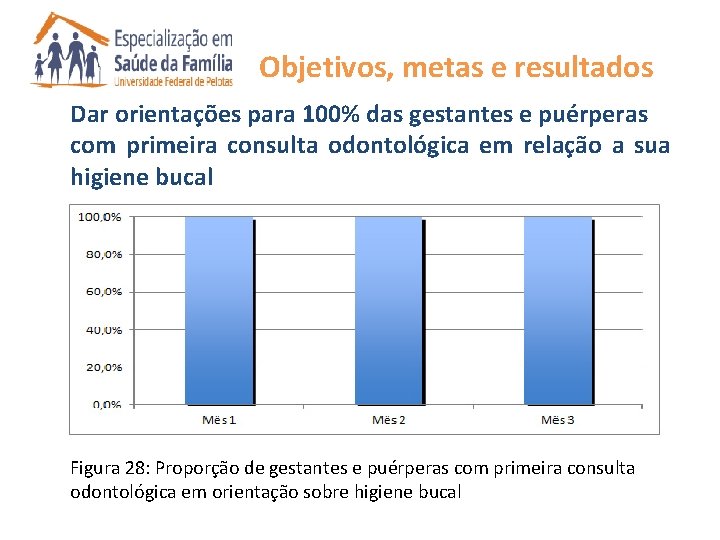 Especialização em
Saúde da Família
Universidade Federal de Pelotas

Objetivos, metas e resultados

Dar orientações para 100% das gestantes e puérperas com primeira consulta odontológica em relação a sua higiene bucal

100,0%
80,0%
60,0%
40,0%
20,0%
0,0%

Mês 1
Mês 2
Mês 3

Figura 28: Proporção de gestantes e puérperas com primeira consulta odontológica em orientação sobre higiene bucal